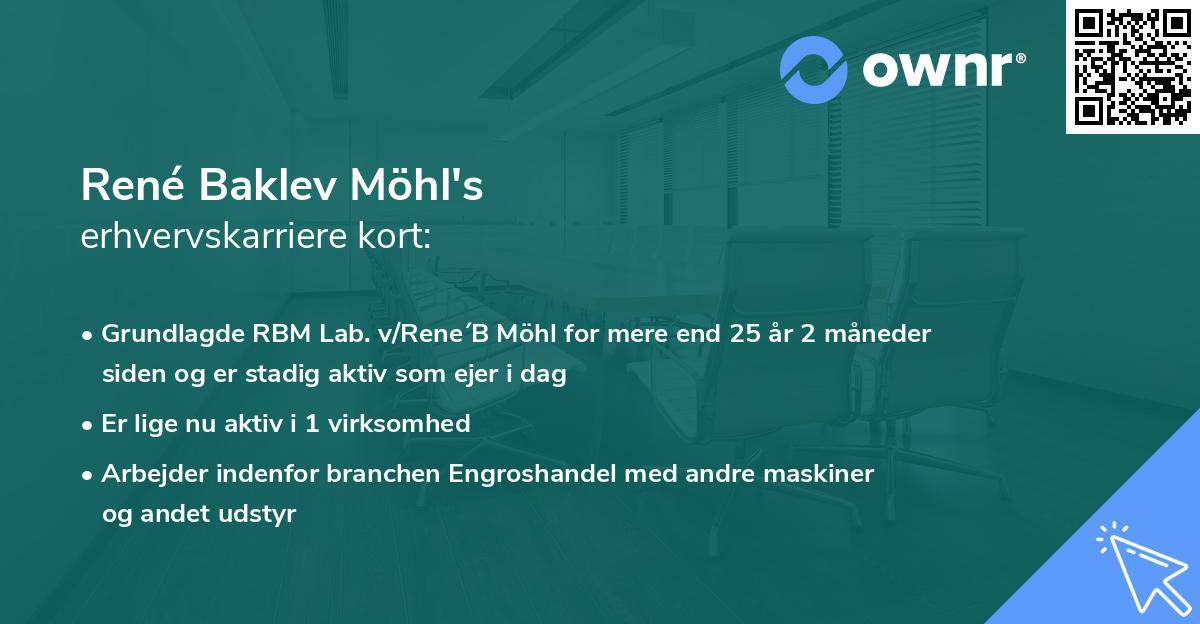 ownr®

René Baklev Möhl's
erhvervskarriere kort:

• Grundlagde RBM Lab. v/Rene´B Möhl for mere end 25 år 2 måneder siden og er stadig aktiv som ejer i dag

• Er lige nu aktiv i 1 virksomhed

• Arbejder indenfor branchen Engroshandel med andre maskiner og andet udstyr